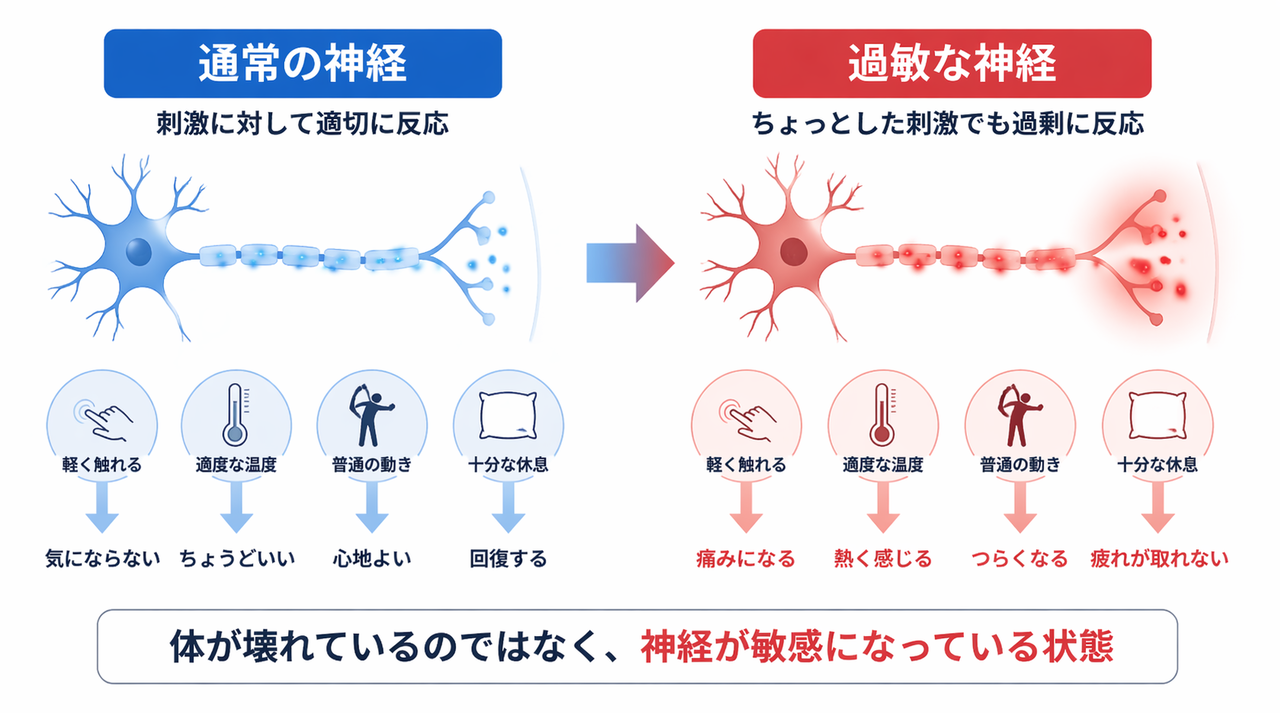 通常の神経

刺激に対して適切に反応

軽く触れる
気にならない

適度な温度
ちょうどいい

普通の動き
心地よい

十分な休息
回復する

過敏な神経

ちょっとした刺激でも過剰に反応

軽く触れる
痛みになる

適度な温度
熱く感じる

普通の動き
つらくなる

十分な休息
疲れが取れない

体が壊れているのではなく、神経が敏感になっている状態